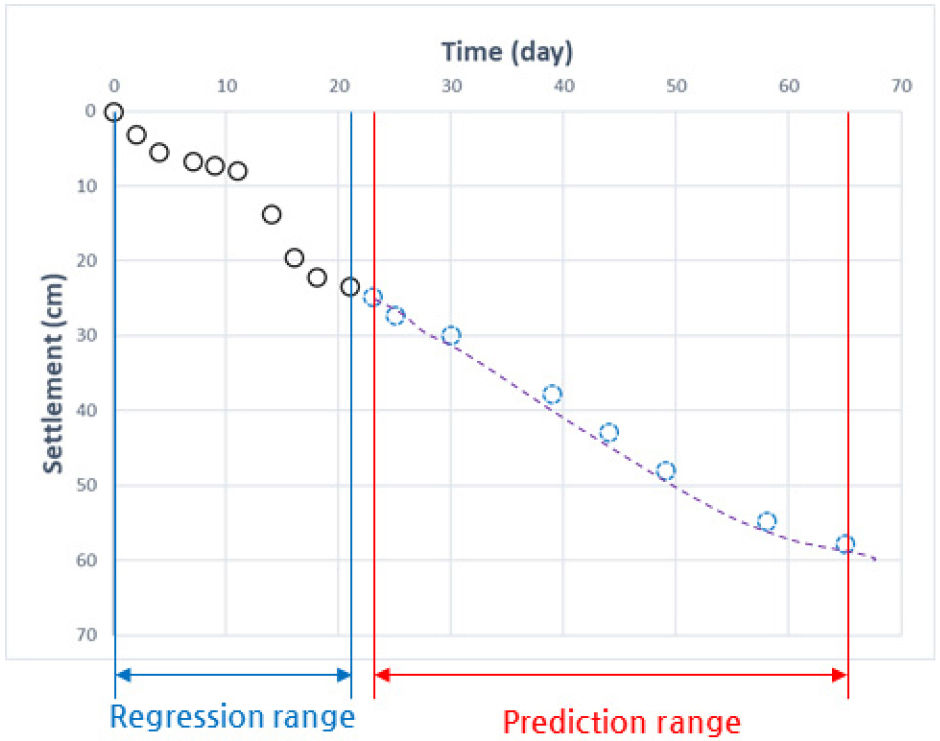 Time (day)

0
10
20
30
40
50
60
70

Settlement (cm)

0
10
20
30
40
50
60
70

Regression range

Prediction range